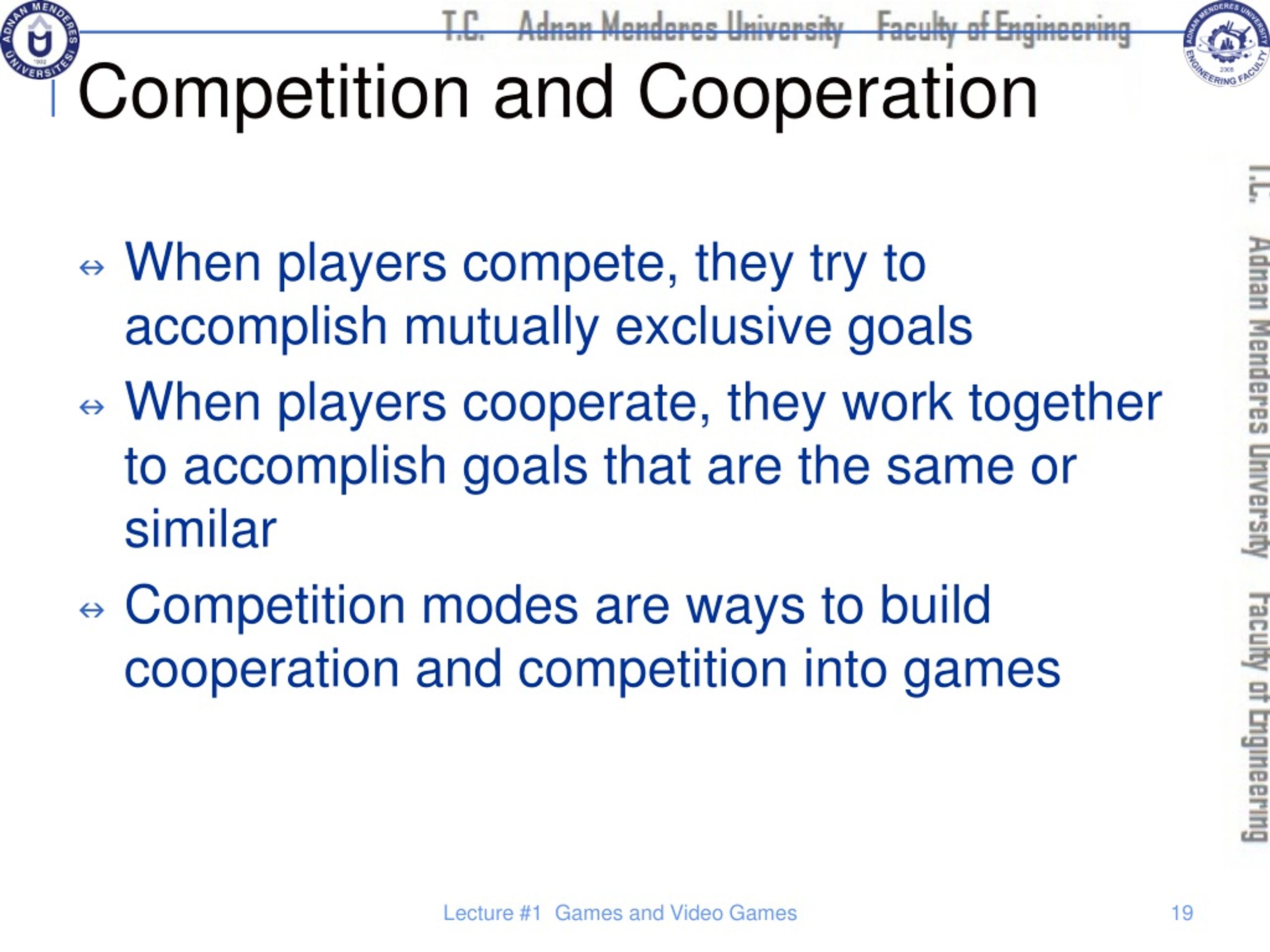 ADNAN MENDERES ÜNİVERSİTESİ 1992

T.C. Adnan Menderes University Faculty of Engineering

ADNAN MENDERES UNIVERSITY ENGINEERING FACULTY 2008

Competition and Cooperation

⇔ When players compete, they try to accomplish mutually exclusive goals

⇔ When players cooperate, they work together to accomplish goals that are the same or similar

⇔ Competition modes are ways to build cooperation and competition into games

T.C. Adnan Menderes University Faculty of Engineering

Lecture #1 Games and Video Games

19